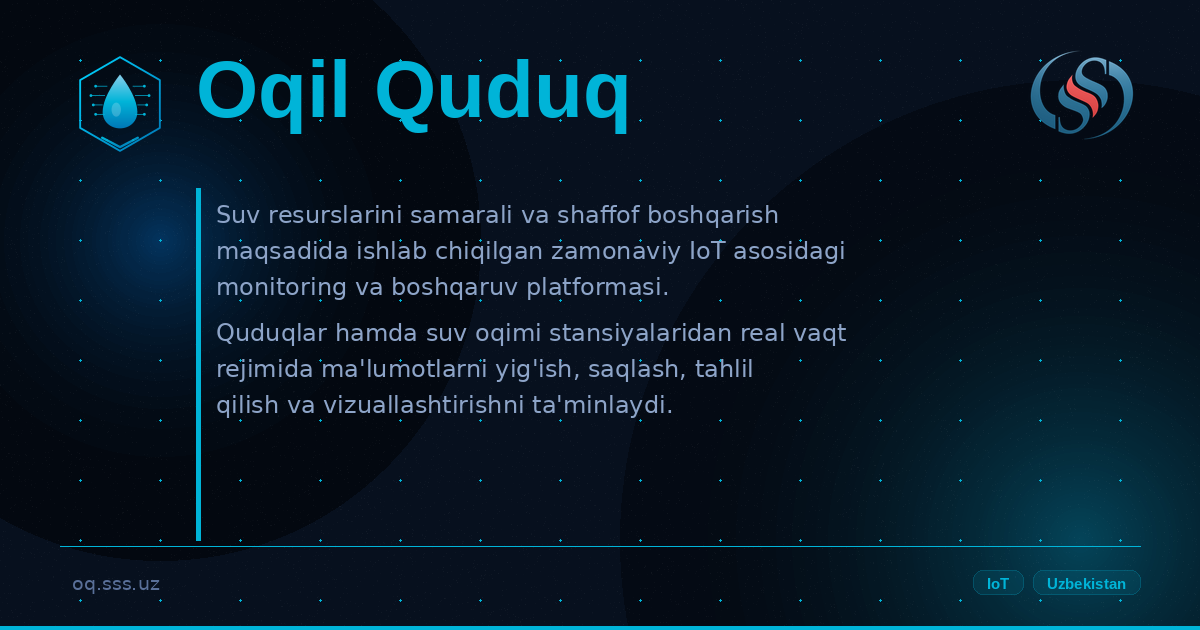 Oqil Quduq

Suv resurslarini samarali va shaffof boshqarish maqsadida ishlab chiqilgan zamonaviy IoT asosidagi monitoring va boshqaruv platformasi.

Quduqlar hamda suv oqimi stansiyalaridan real vaqt rejimida ma'lumotlarni yig'ish, saqlash, tahlil qilish va vizuallashtirishni ta'minlaydi.

oq.sss.uz

IoT

Uzbekistan